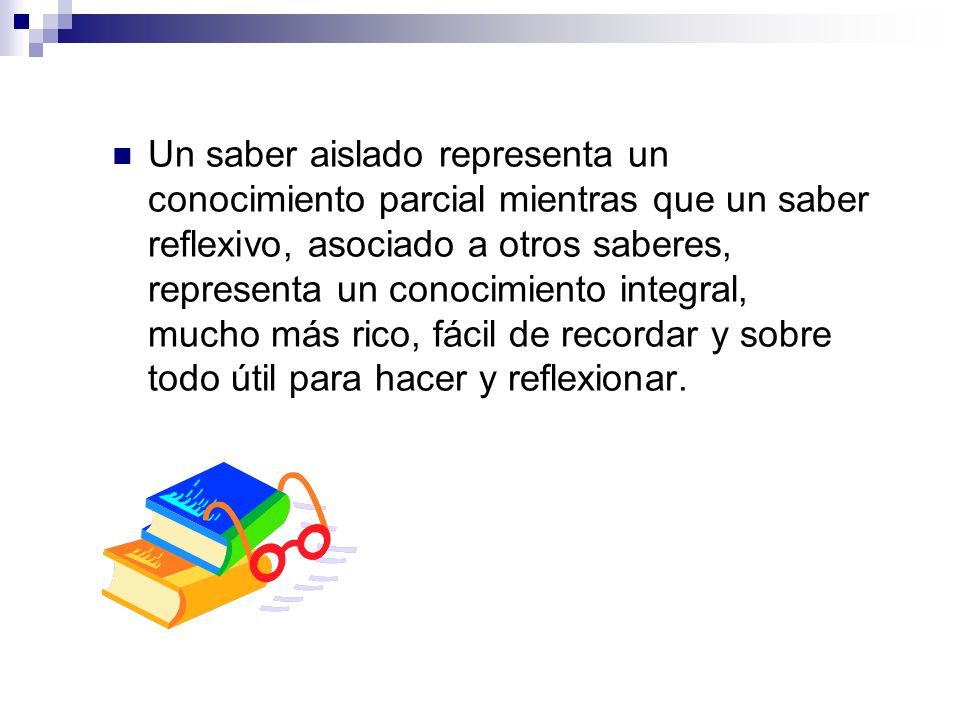 Un saber aislado representa un conocimiento parcial mientras que un saber reflexivo, asociado a otros saberes, representa un conocimiento integral, mucho más rico, fácil de recordar y sobre todo útil para hacer y reflexionar.